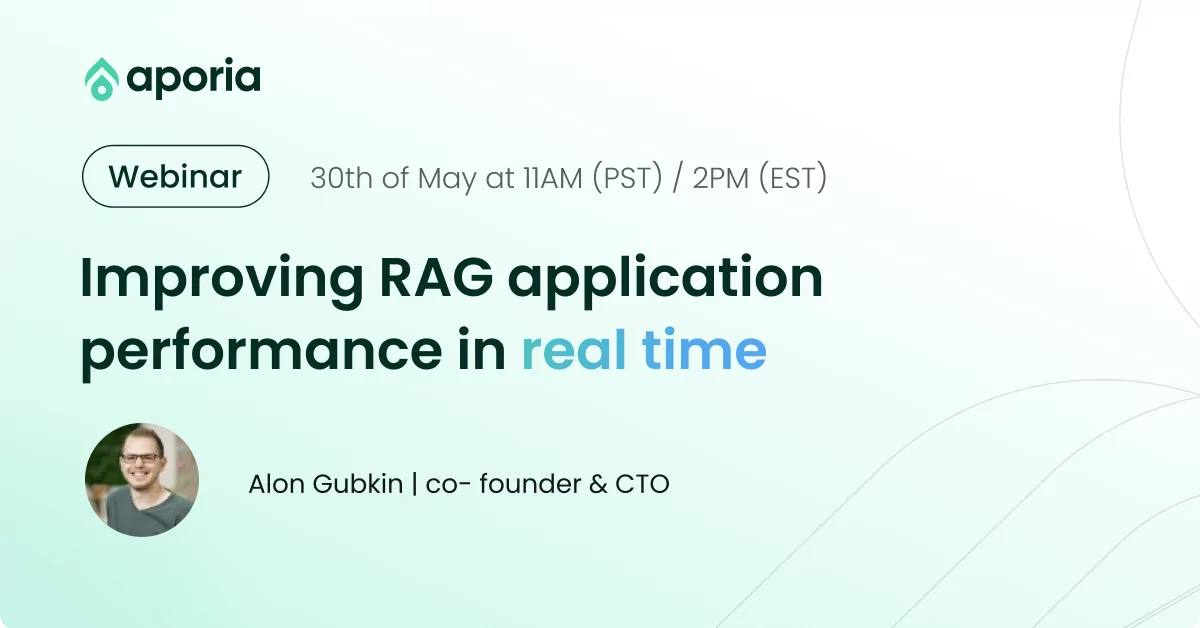 aporia

Webinar

30th of May at 11AM (PST) / 2PM (EST)

Improving RAG application performance in real time

Alon Gubkin | co- founder & CTO